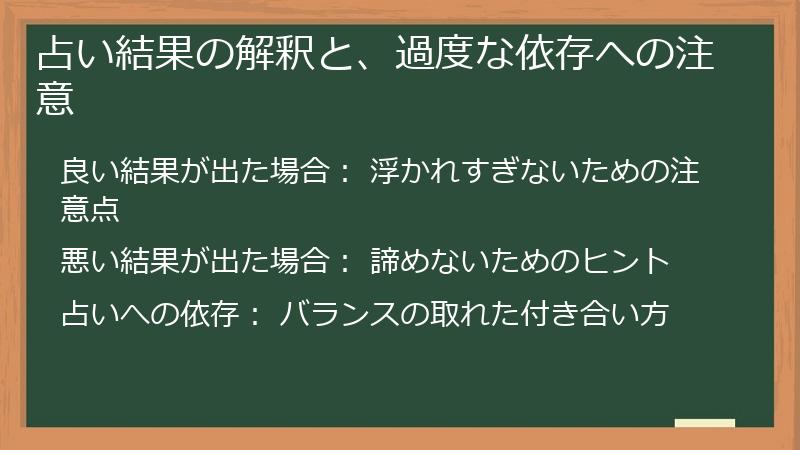 占い結果の解釈と、過度な依存への注意

良い結果が出た場合： 浮かれすぎないための注意点

悪い結果が出た場合： 諦めないためのヒント

占いへの依存： バランスの取れた付き合い方